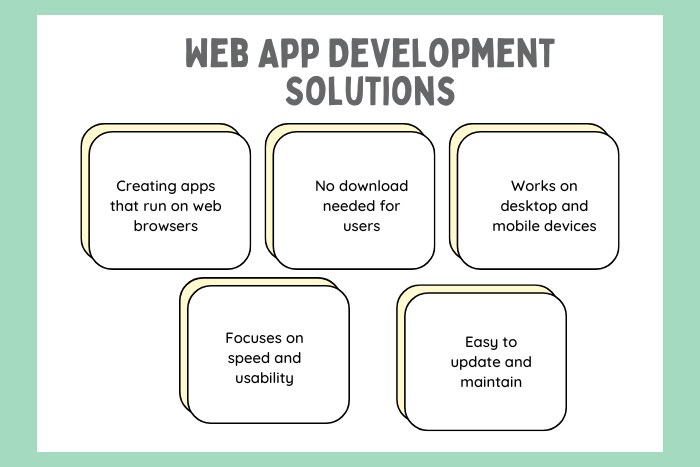 WEB APP DEVELOPMENT SOLUTIONS

Creating apps that run on web browsers

No download needed for users

Works on desktop and mobile devices

Focuses on speed and usability

Easy to update and maintain